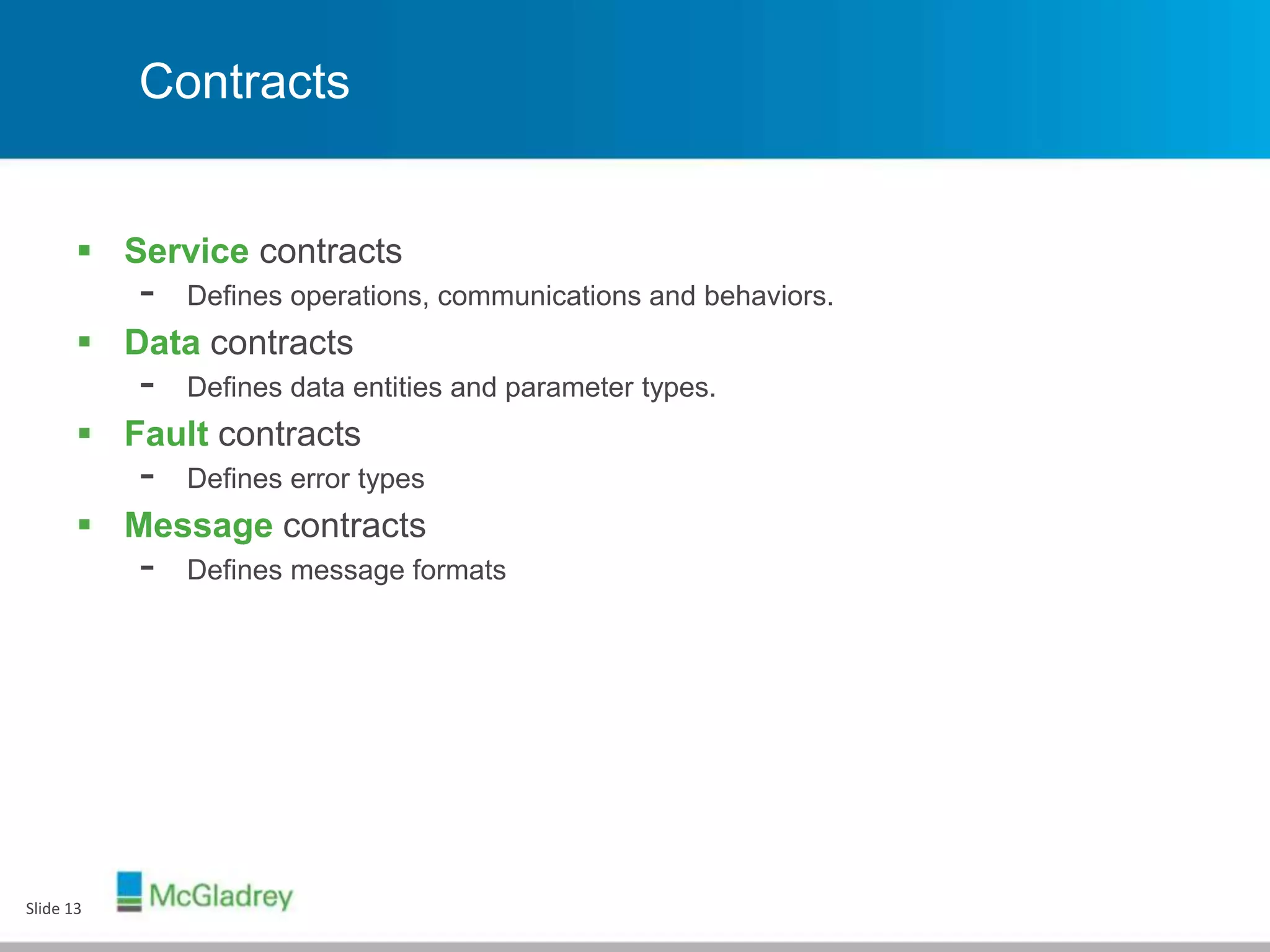 Contracts

▪ Service contracts
- Defines operations, communications and behaviors.

▪ Data contracts
- Defines data entities and parameter types.

▪ Fault contracts
- Defines error types

▪ Message contracts
- Defines message formats

Slide 13

McGladrey